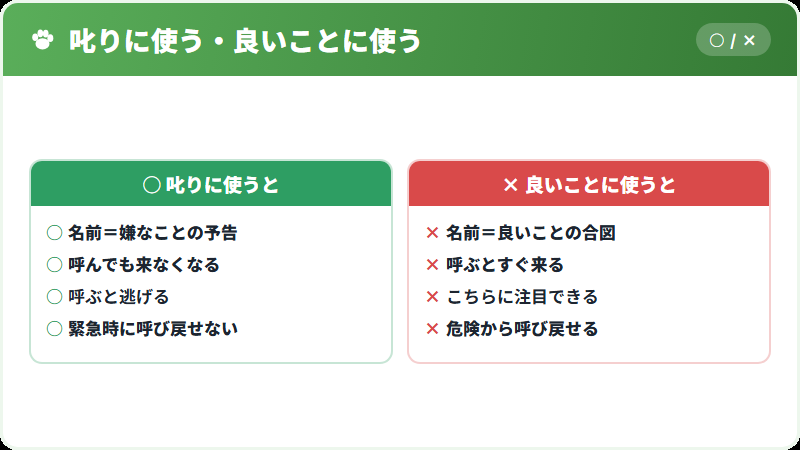 叱りに使う・良いことに使う

○ / ×

○ 叱りに使うと

○ 名前＝嫌なことの予告
○ 呼んでも来なくなる
○ 呼ぶと逃げる
○ 緊急時に呼び戻せない

× 良いことに使うと

× 名前＝良いことの合図
× 呼ぶとすぐ来る
× こちらに注目できる
× 危険から呼び戻せる